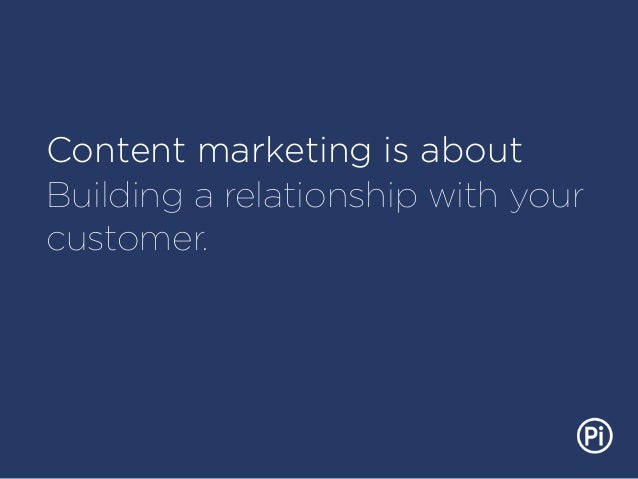 Content marketing is about
Building a relationship with your customer.

Pi